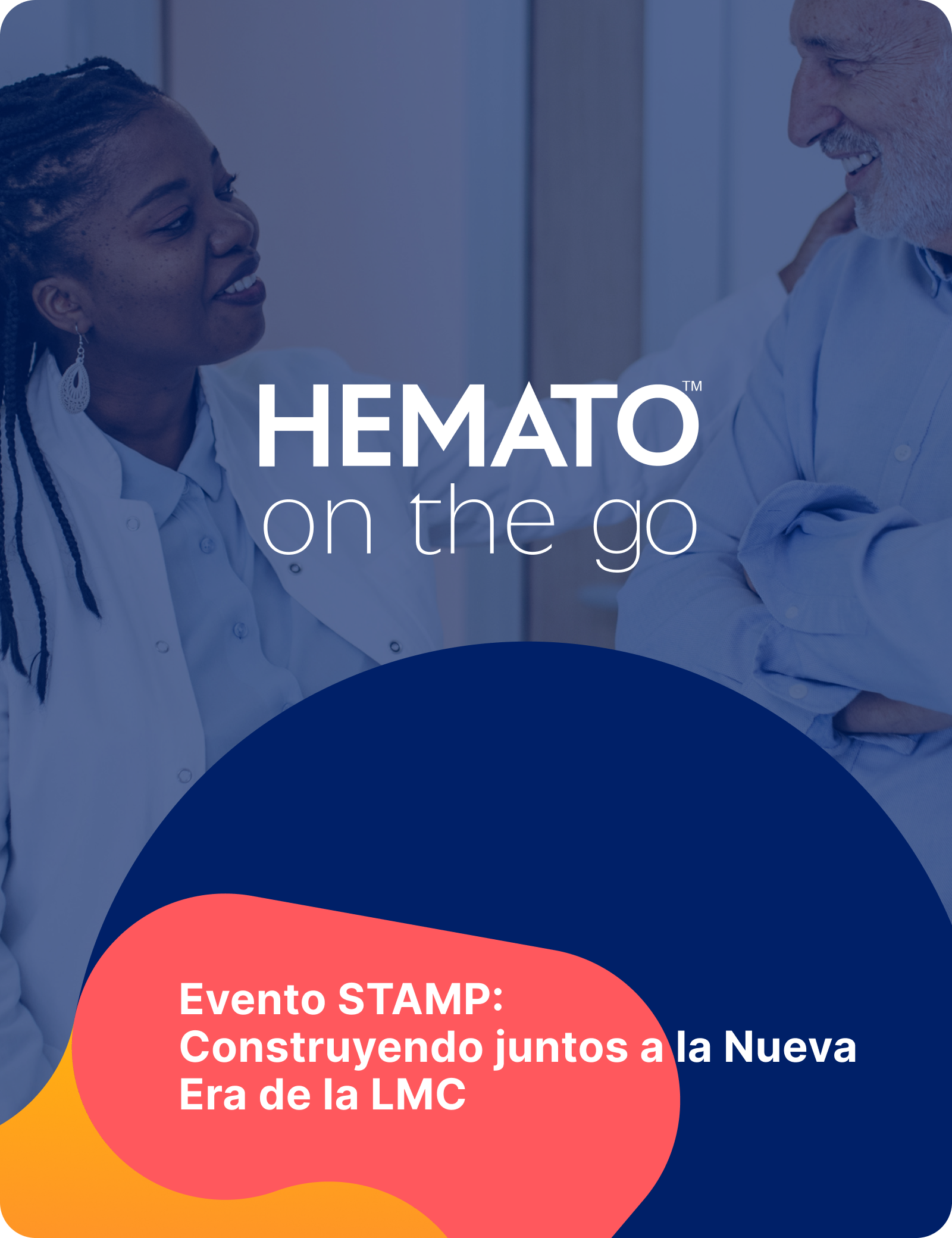 HEMATO™
on the go

Evento STAMP:
Construyendo juntos a la Nueva Era de la LMC